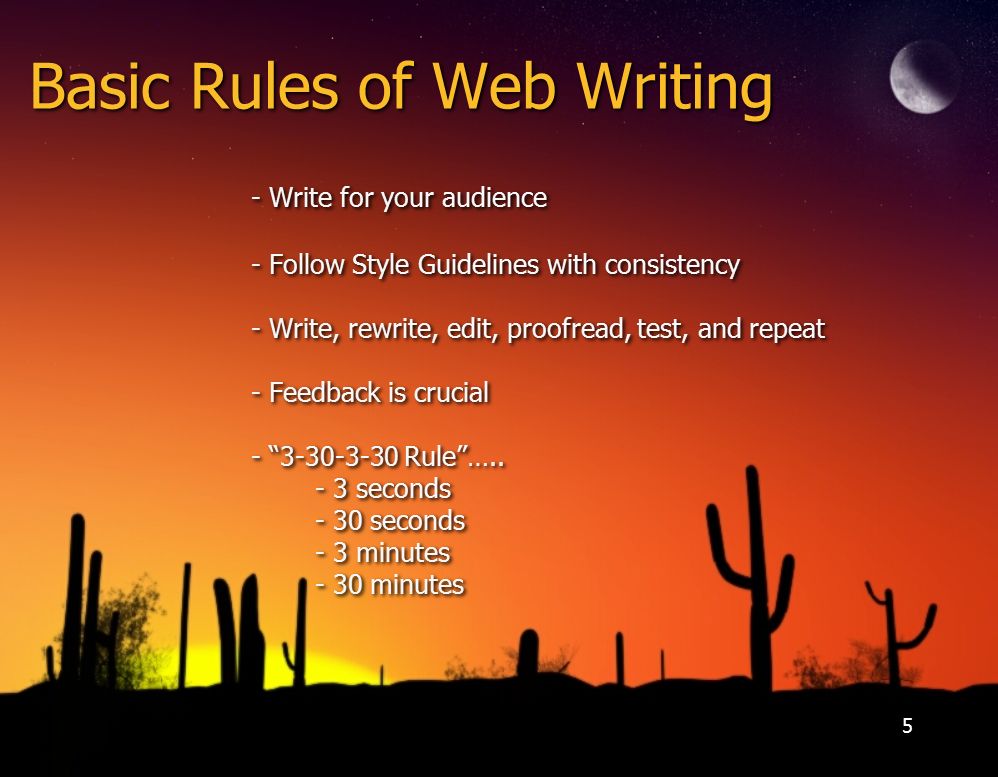 Basic Rules of Web Writing

- Write for your audience

- Follow Style Guidelines with consistency

- Write, rewrite, edit, proofread, test, and repeat

- Feedback is crucial

- “3-30-3-30 Rule”…..
- 3 seconds
- 30 seconds
- 3 minutes
- 30 minutes

5